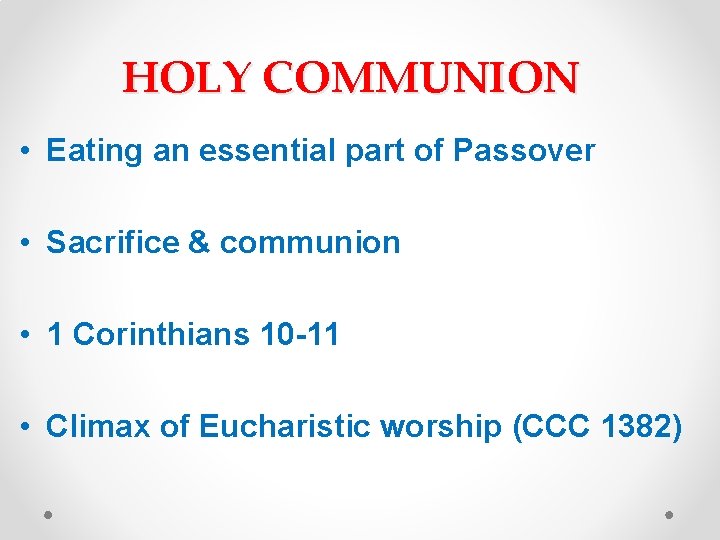 HOLY COMMUNION

• Eating an essential part of Passover

• Sacrifice & communion

• 1 Corinthians 10-11

• Climax of Eucharistic worship (CCC 1382)